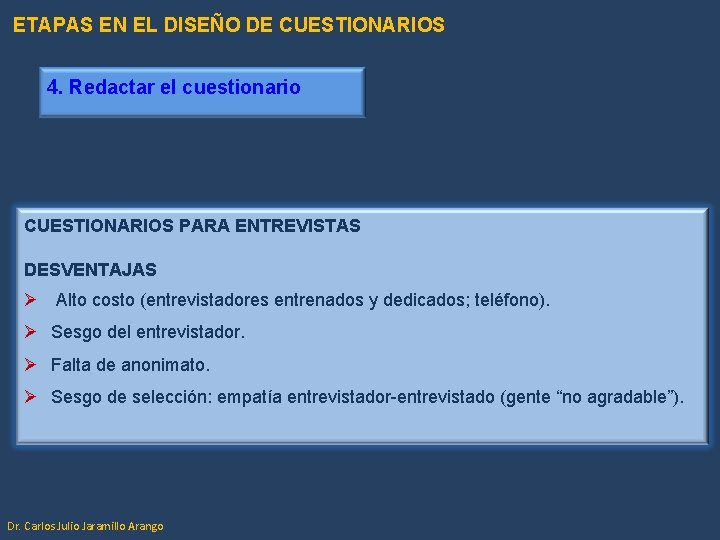 ETAPAS EN EL DISEÑO DE CUESTIONARIOS

4. Redactar el cuestionario

CUESTIONARIOS PARA ENTREVISTAS

DESVENTAJAS

➢ Alto costo (entrevistadores entrenados y dedicados; teléfono).

➢ Sesgo del entrevistador.

➢ Falta de anonimato.

➢ Sesgo de selección: empatía entrevistador-entrevistado (gente “no agradable”).

Dr. Carlos Julio Jaramillo Arango